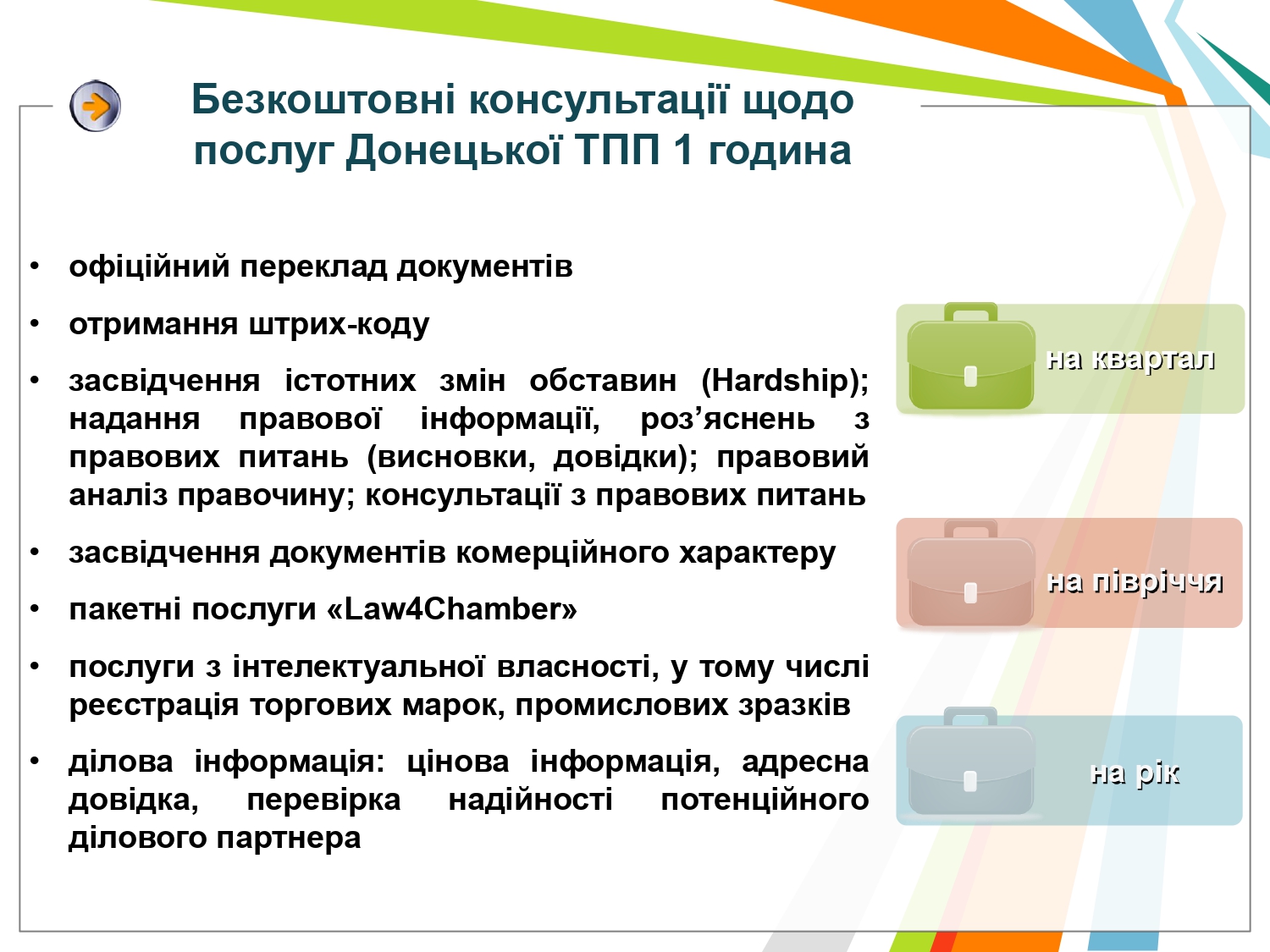 Безкоштовні консультації щодо послуг Донецької ТПП 1 година

• офіційний переклад документів
• отримання штрих-коду
• засвідчення істотних змін обставин (Hardship); надання правової інформації, роз’яснень з правових питань (висновки, довідки); правовий аналіз правочину; консультації з правових питань
• засвідчення документів комерційного характеру
• пакетні послуги «Law4Chamber»
• послуги з інтелектуальної власності, у тому числі реєстрація торгових марок, промислових зразків
• ділова інформація: цінова інформація, адресна довідка, перевірка надійності потенційного ділового партнера

на квартал

на півріччя

на рік